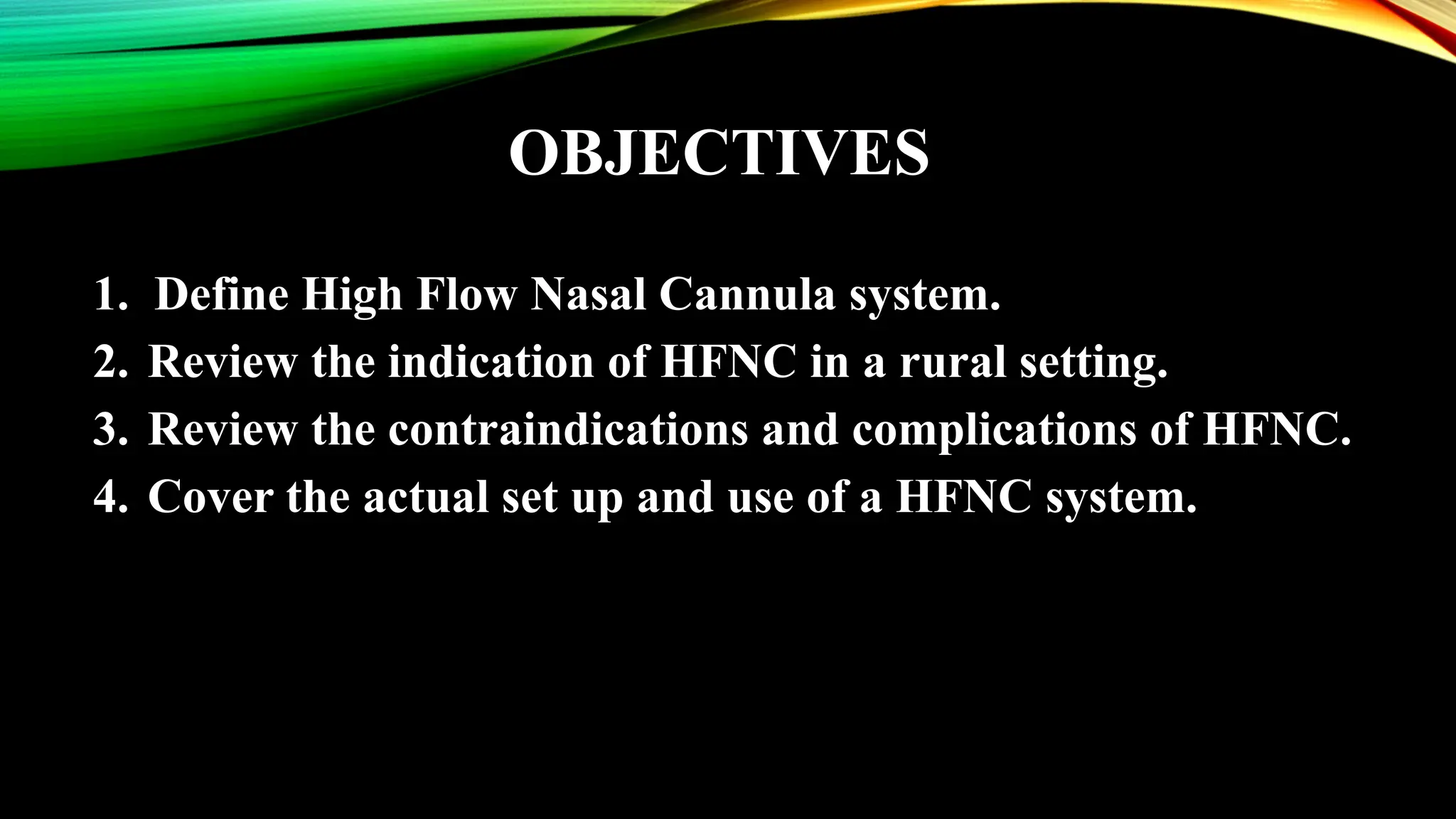 OBJECTIVES

1. Define High Flow Nasal Cannula system.
2. Review the indication of HFNC in a rural setting.
3. Review the contraindications and complications of HFNC.
4. Cover the actual set up and use of a HFNC system.